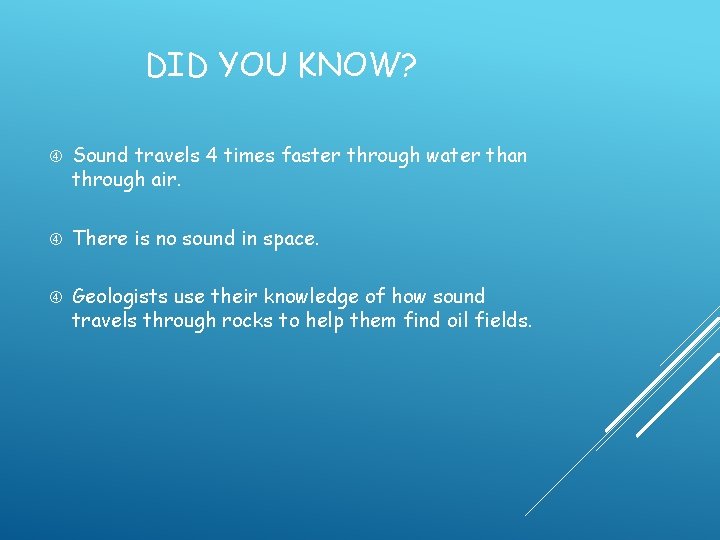 DID YOU KNOW?

④ Sound travels 4 times faster through water than through air.

④ There is no sound in space.

④ Geologists use their knowledge of how sound travels through rocks to help them find oil fields.